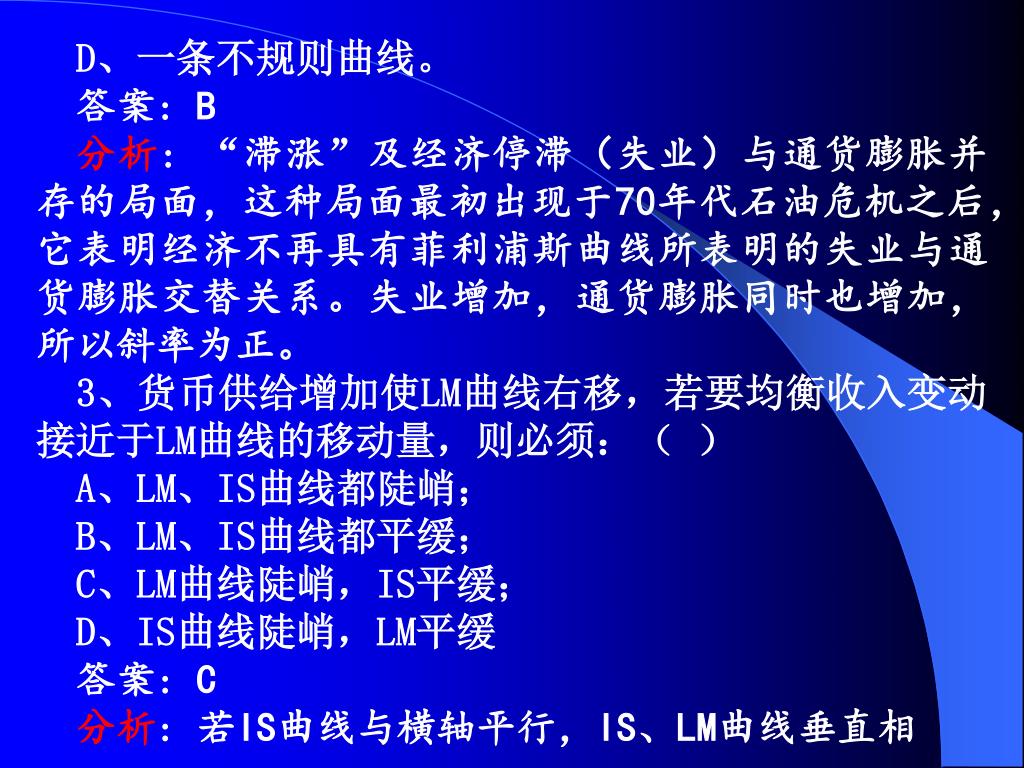 D、一条不规则曲线。
答案：B
分析：“滞涨”及经济停滞（失业）与通货膨胀并存的局面，这种局面最初出现于70年代石油危机之后，它表明经济不再具有菲利浦斯曲线所表明的失业与通货膨胀交替关系。失业增加，通货膨胀同时也增加，所以斜率为正。
3、货币供给增加使LM曲线右移，若要均衡收入变动接近于LM曲线的移动量，则必须：（ ）
A、LM、IS曲线都陡峭；
B、LM、IS曲线都平缓；
C、LM曲线陡峭，IS平缓；
D、IS曲线陡峭，LM平缓
答案：C
分析：若IS曲线与横轴平行，IS、LM曲线垂直相